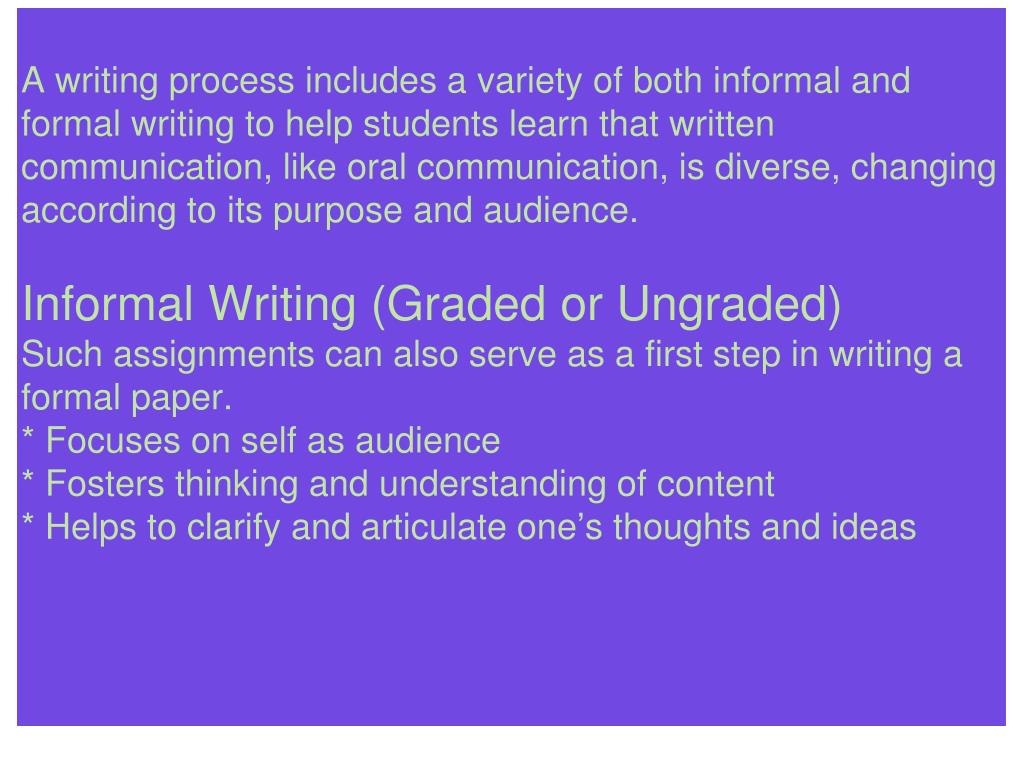 A writing process includes a variety of both informal and formal writing to help students learn that written communication, like oral communication, is diverse, changing according to its purpose and audience.

Informal Writing (Graded or Ungraded)
Such assignments can also serve as a first step in writing a formal paper.
* Focuses on self as audience
* Fosters thinking and understanding of content
* Helps to clarify and articulate one’s thoughts and ideas